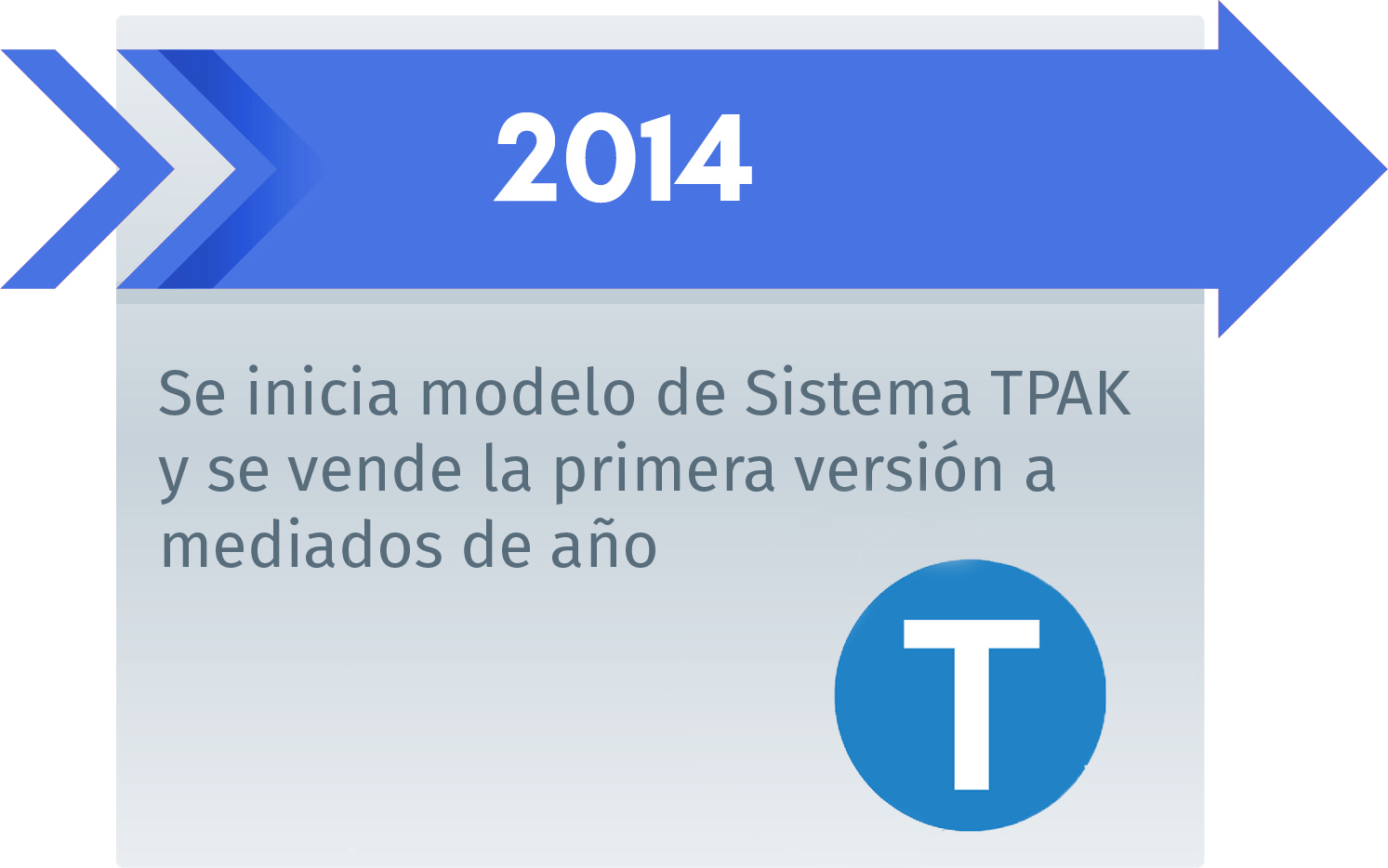 2014

Se inicia modelo de Sistema TPAK y se vende la primera versión a mediados de año

T